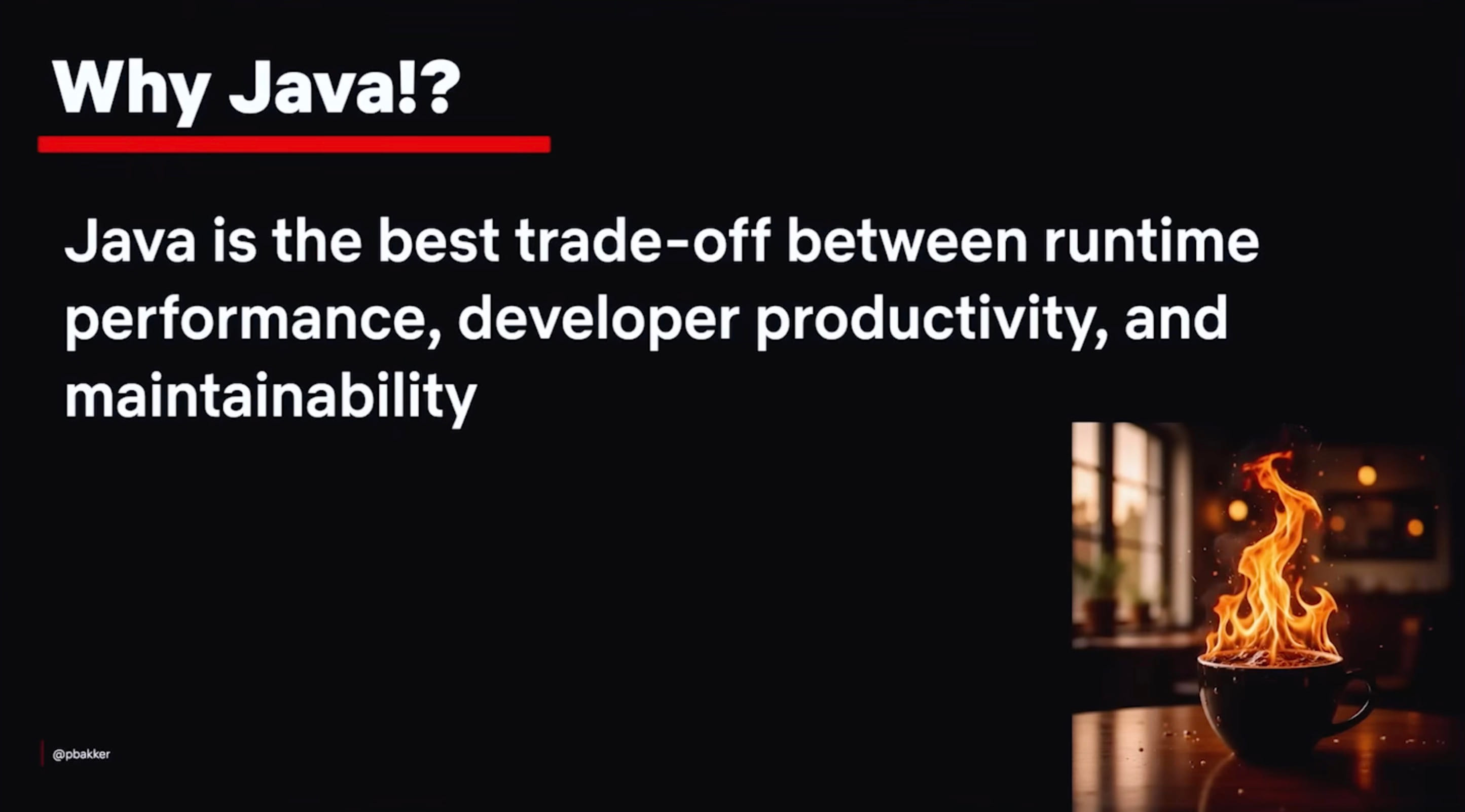 Why Java!?

Java is the best trade-off between runtime performance, developer productivity, and maintainability

@pbakker